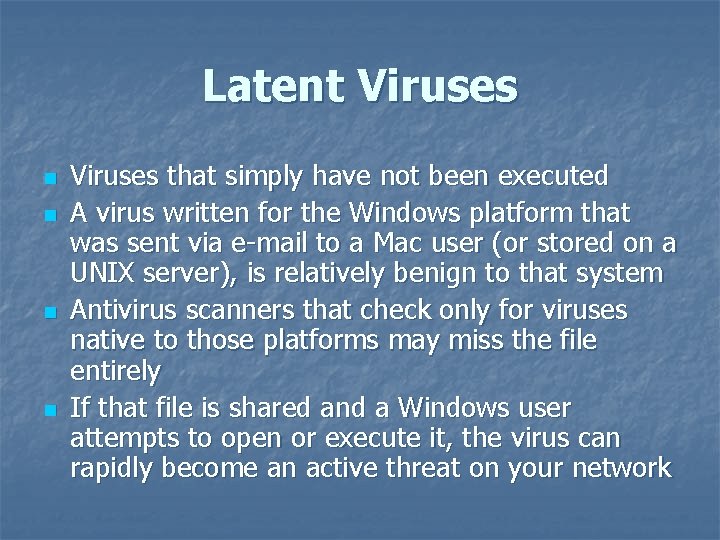 Latent Viruses

- Viruses that simply have not been executed
- A virus written for the Windows platform that was sent via e-mail to a Mac user (or stored on a UNIX server), is relatively benign to that system
- Antivirus scanners that check only for viruses native to those platforms may miss the file entirely
- If that file is shared and a Windows user attempts to open or execute it, the virus can rapidly become an active threat on your network